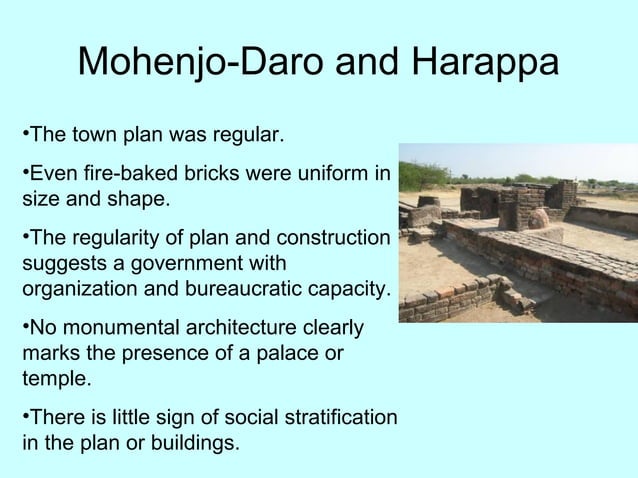 Mohenjo-Daro and Harappa

•The town plan was regular.

•Even fire-baked bricks were uniform in size and shape.

•The regularity of plan and construction suggests a government with organization and bureaucratic capacity.

•No monumental architecture clearly marks the presence of a palace or temple.

•There is little sign of social stratification in the plan or buildings.